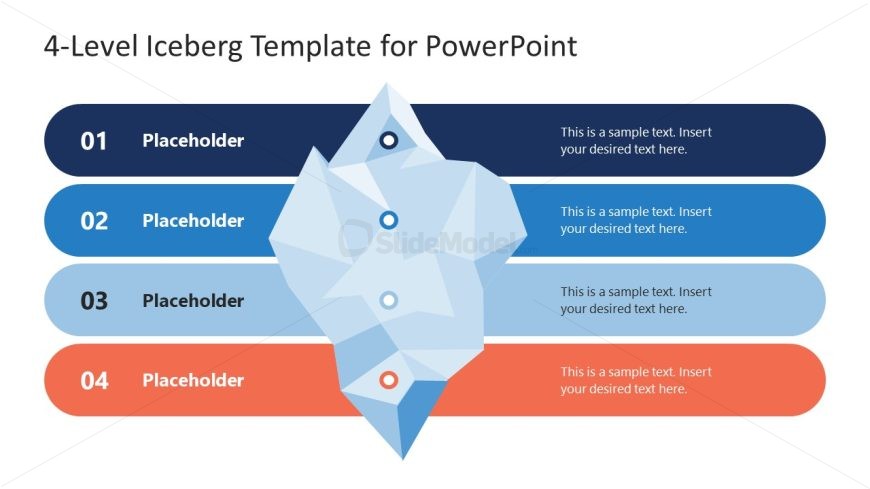 4-Level Iceberg Template for PowerPoint

01 Placeholder

This is a sample text. Insert your desired text here.

02 Placeholder

This is a sample text. Insert your desired text here.

SlideModel

03 Placeholder

This is a sample text. Insert your desired text here.

04 Placeholder

This is a sample text. Insert your desired text here.